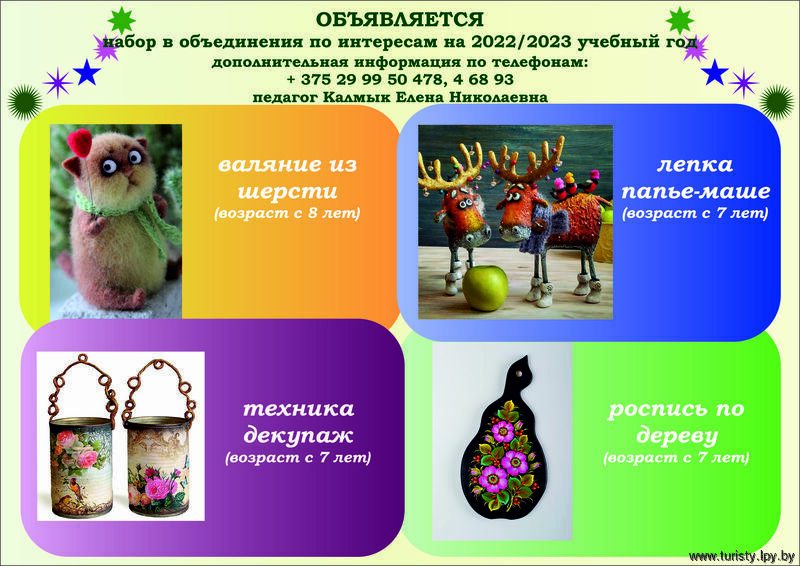 ОБЪЯВЛЯЕТСЯ
набор в объединения по интересам на 2022/2023 учебный год
дополнительная информация по телефонам:
+ 375 29 99 50 478, 4 68 93
педагог Калмык Елена Николаевна

валяние из шерсти
(возраст с 8 лет)

лепка папье-маше
(возраст с 7 лет)

техника декупаж
(возраст с 7 лет)

роспись по дереву
(возраст с 7 лет)

www.turisty.lpy.by